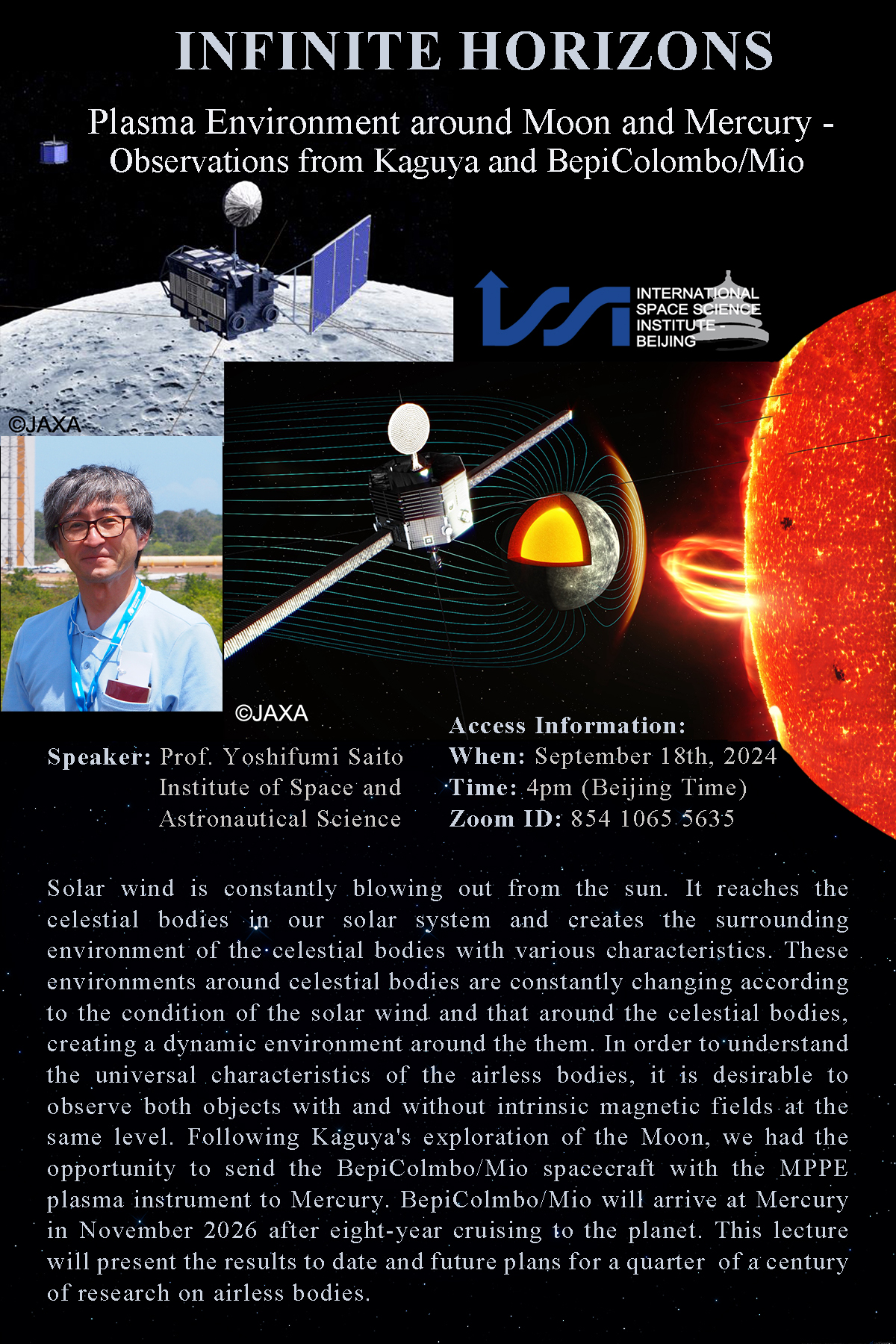 INFINITE HORIZONS

Plasma Environment around Moon and Mercury - Observations from Kaguya and BepiColombo/Mio

INTERNATIONAL SPACE SCIENCE INSTITUTE - BEIJING

©JAXA

©JAXA

Speaker: Prof. Yoshifumi Saito
Institute of Space and
Astronautical Science

Access Information:
When: September 18th, 2024
Time: 4pm (Beijing Time)
Zoom ID: 854 1065 5635

Solar wind is constantly blowing out from the sun. It reaches the celestial bodies in our solar system and creates the surrounding environment of the celestial bodies with various characteristics. These environments around celestial bodies are constantly changing according to the condition of the solar wind and that around the celestial bodies, creating a dynamic environment around the them. In order to understand the universal characteristics of the airless bodies, it is desirable to observe both objects with and without intrinsic magnetic fields at the same level. Following Kaguya's exploration of the Moon, we had the opportunity to send the BepiColmbo/Mio spacecraft with the MPPE plasma instrument to Mercury. BepiColmbo/Mio will arrive at Mercury in November 2026 after eight-year cruising to the planet. This lecture will present the results to date and future plans for a quarter of a century of research on airless bodies.